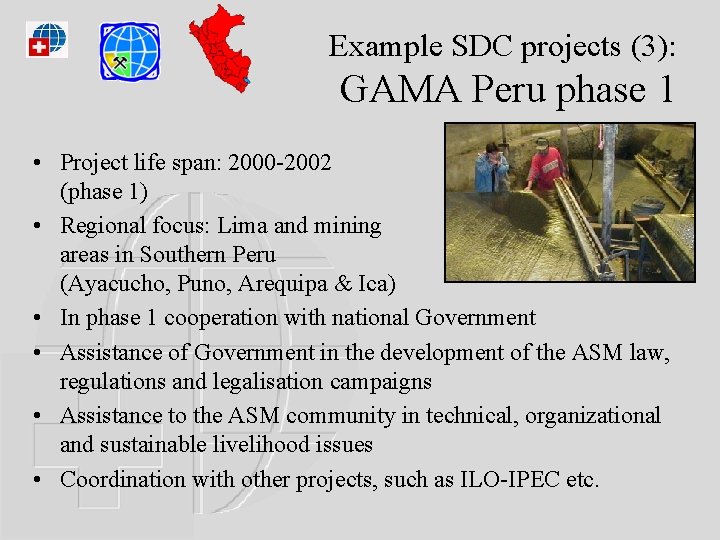 Example SDC projects (3):
GAMA Peru phase 1

• Project life span: 2000-2002 (phase 1)
• Regional focus: Lima and mining areas in Southern Peru (Ayacucho, Puno, Arequipa & Ica)
• In phase 1 cooperation with national Government
• Assistance of Government in the development of the ASM law, regulations and legalisation campaigns
• Assistance to the ASM community in technical, organizational and sustainable livelihood issues
• Coordination with other projects, such as ILO-IPEC etc.